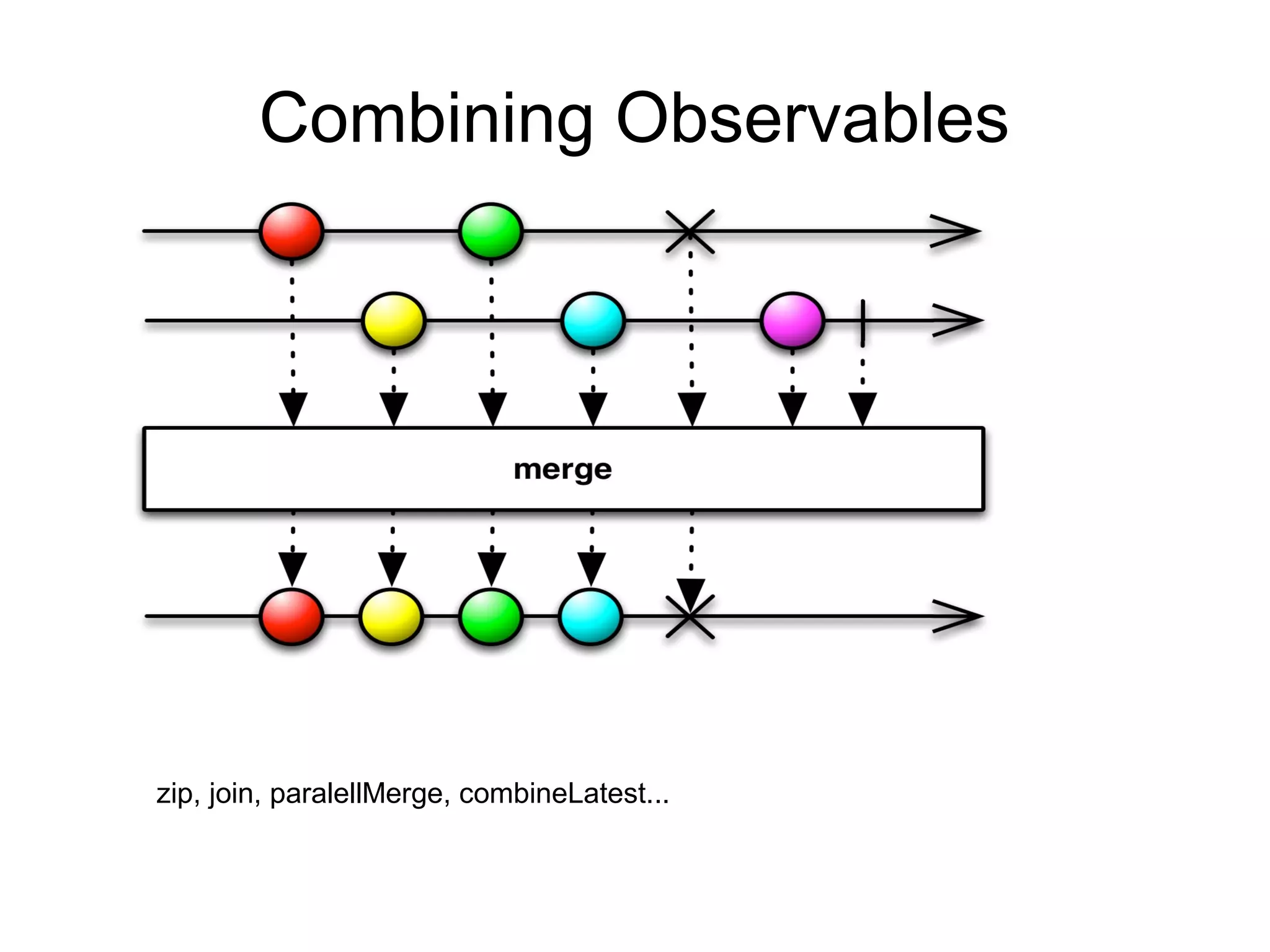 Combining Observables

merge

zip, join, paralellMerge, combineLatest...